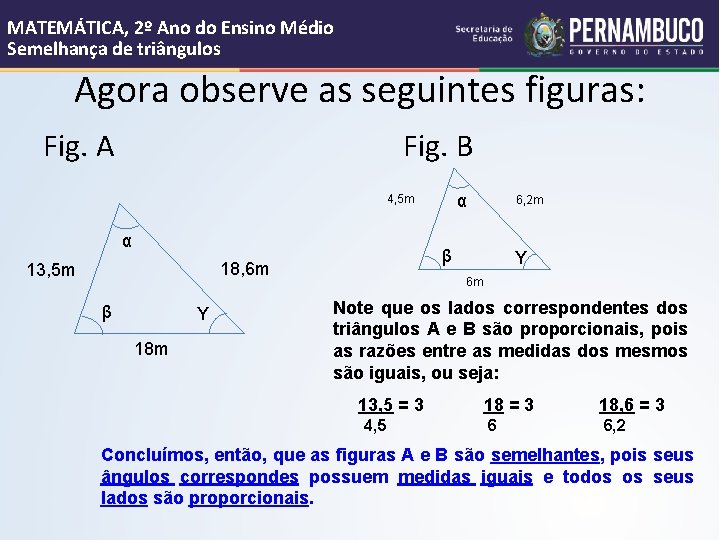 MATEMÁTICA, 2º Ano do Ensino Médio
Semelhança de triângulos

Secretaria de Educação
PERNAMBUCO
GOVERNO DO ESTADO

Agora observe as seguintes figuras:

Fig. A

α
13,5m
18,6m
β
Y
18m

Fig. B

4,5m
α
6,2m
β
Y
6m

Note que os lados correspondentes dos triângulos A e B são proporcionais, pois as razões entre as medidas dos mesmos são iguais, ou seja:

$\frac{13,5}{4,5} = 3$ $\frac{18}{6} = 3$ $\frac{18,6}{6,2} = 3$

Concluímos, então, que as figuras A e B são semelhantes, pois seus ângulos correspondes possuem medidas iguais e todos os seus lados são proporcionais.